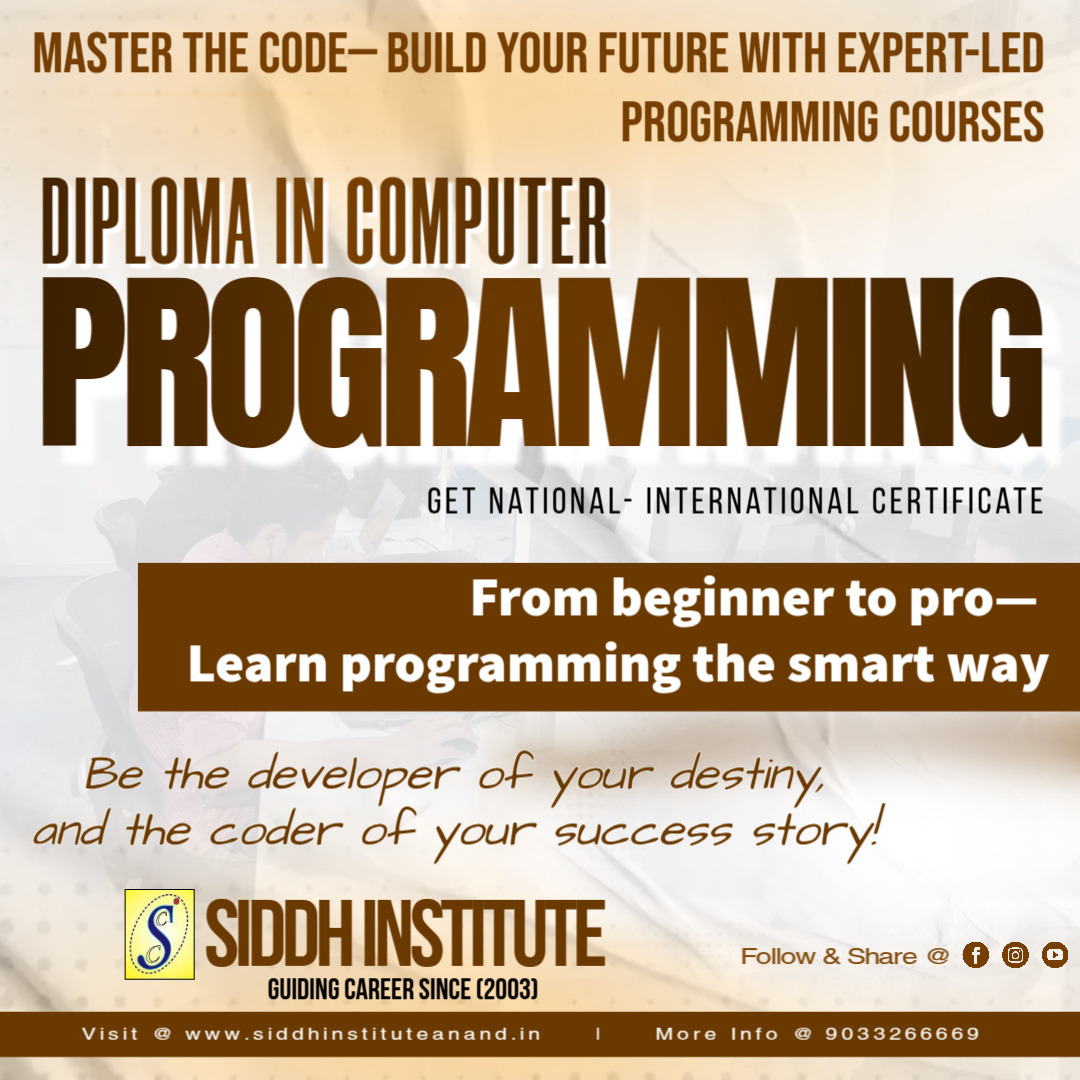 MASTER THE CODE— BUILD YOUR FUTURE WITH EXPERT-LED PROGRAMMING COURSES

DIPLOMA IN COMPUTER
PROGRAMMING

GET NATIONAL- INTERNATIONAL CERTIFICATE

From beginner to pro—
Learn programming the smart way

Be the developer of your destiny,
and the coder of your success story!

SIDDH INSTITUTE
GUIDING CAREER SINCE (2003)

Follow & Share @

Visit @ www.siddhinstituteanand.in | More Info @ 9033266669